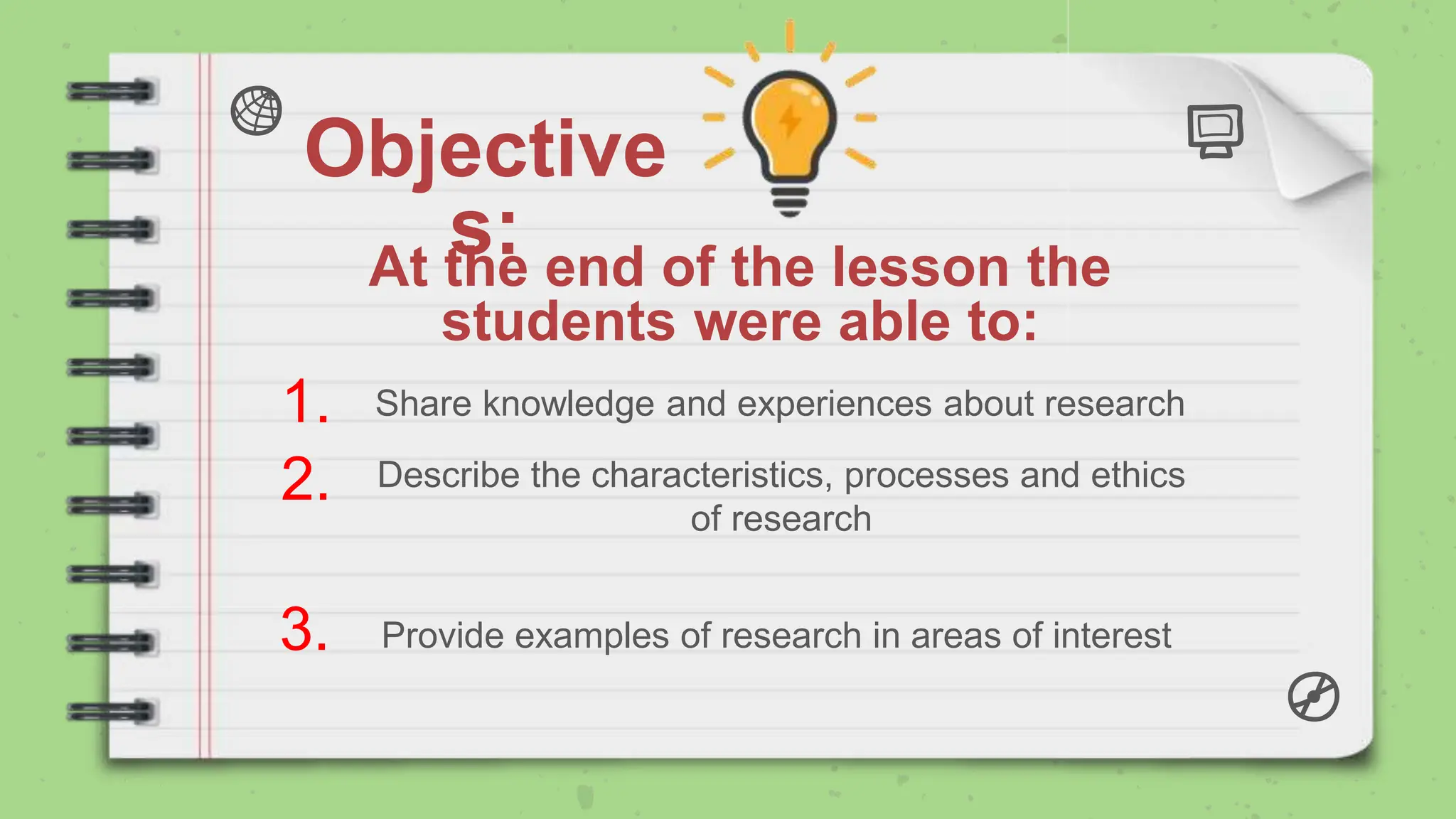 Objectives:

At the end of the lesson the students were able to:

1. Share knowledge and experiences about research

2. Describe the characteristics, processes and ethics of research

3. Provide examples of research in areas of interest